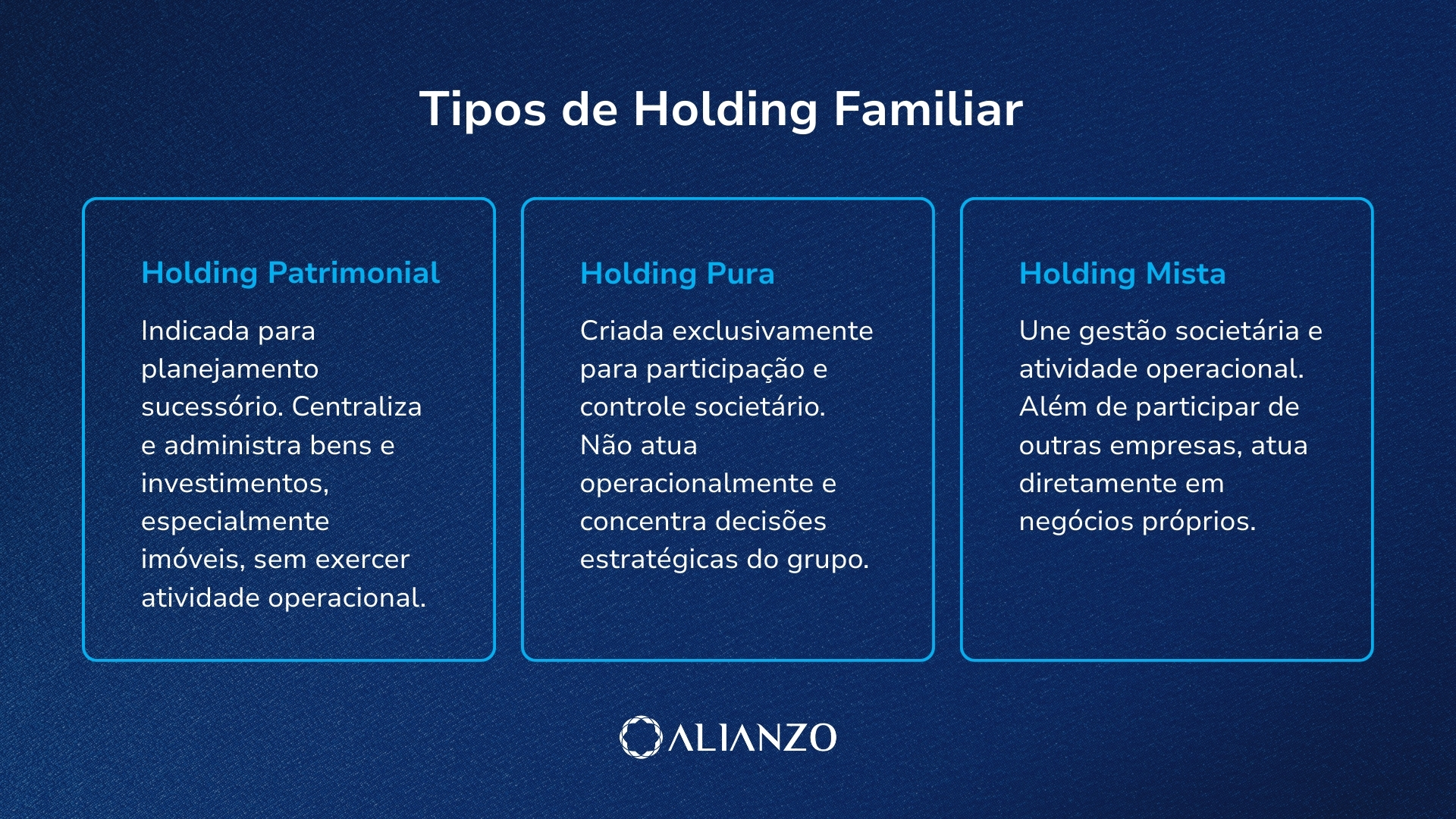 Tipos de Holding Familiar

Holding Patrimonial

Indicada para planejamento sucessório. Centraliza e administra bens e investimentos, especialmente imóveis, sem exercer atividade operacional.

Holding Pura

Criada exclusivamente para participação e controle societário. Não atua operacionalmente e concentra decisões estratégicas do grupo.

Holding Mista

Une gestão societária e atividade operacional. Além de participar de outras empresas, atua diretamente em negócios próprios.

ALIANZO